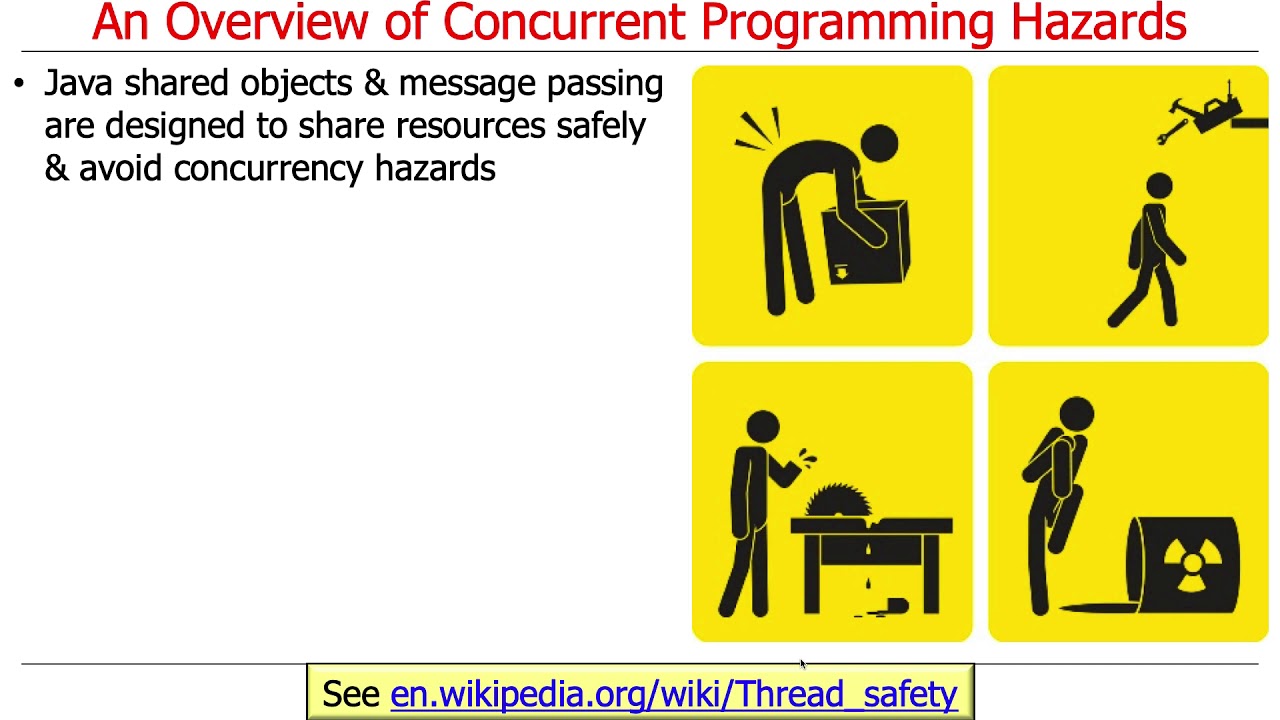 An Overview of Concurrent Programming Hazards

• Java shared objects & message passing are designed to share resources safely & avoid concurrency hazards

See en.wikipedia.org/wiki/Thread_safety